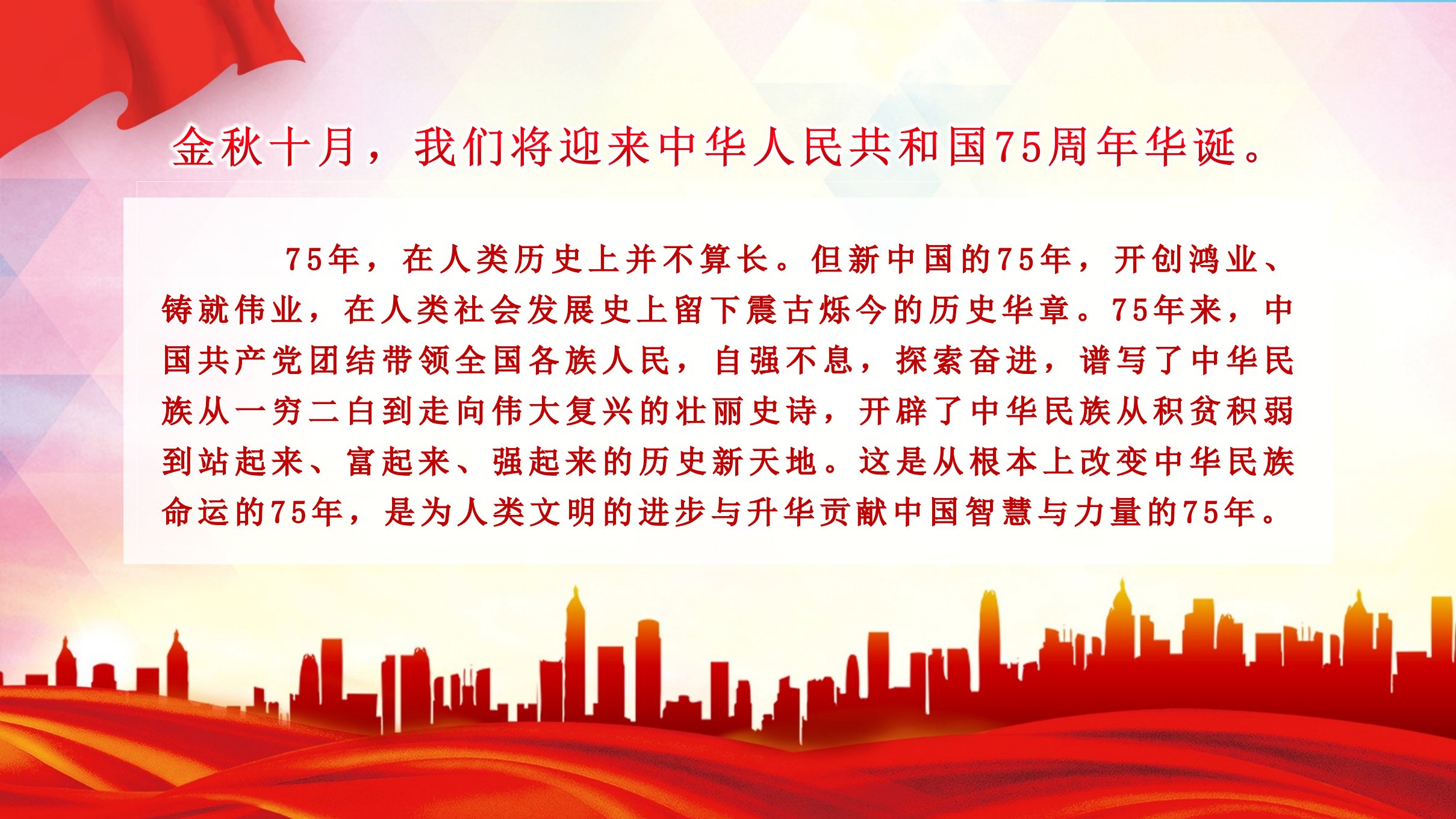 金秋十月，我们将迎来中华人民共和国75周年华诞。

75年，在人类历史上并不算长。但新中国的75年，开创鸿业、铸就伟业，在人类社会发展史上留下震古烁今的历史华章。75年来，中国共产党团结带领全国各族人民，自强不息，探索奋进，谱写了中华民族从一穷二白到走向伟大复兴的壮丽史诗，开辟了中华民族从积贫积弱到站起来、富起来、强起来的历史新天地。这是从根本上改变中华民族命运的75年，是为人类文明的进步与升华贡献中国智慧与力量的75年。